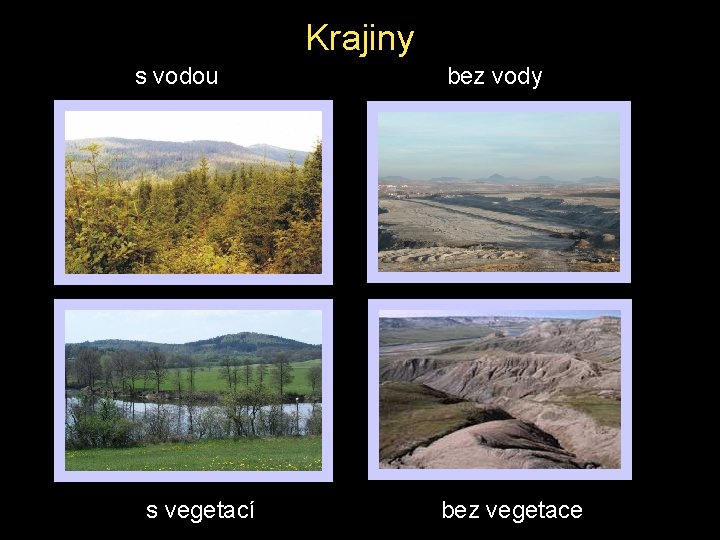 Krajiny

s vodou

bez vody

s vegetací

bez vegetace